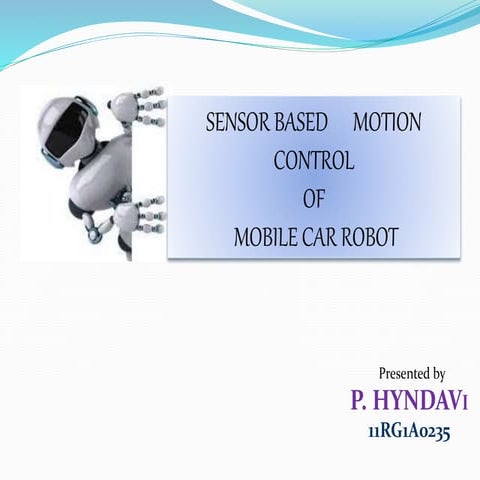 SENSOR BASED MOTION CONTROL OF MOBILE CAR ROBOT

Presented by
P. HYNDAVI
11RG1A0235